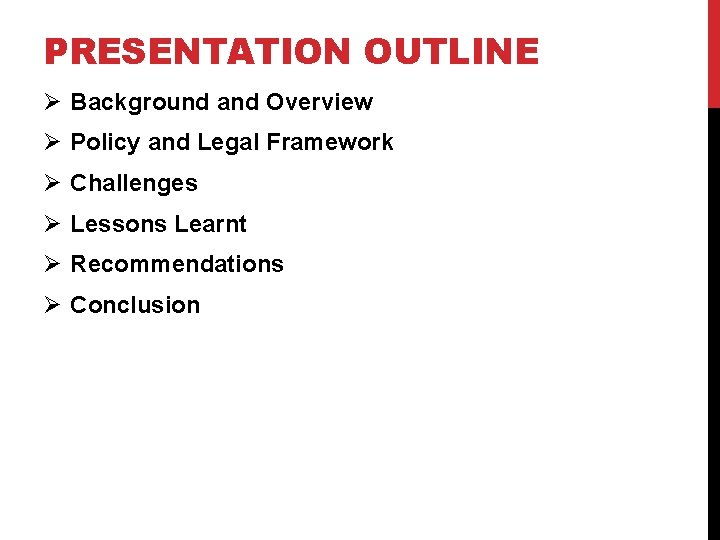 PRESENTATION OUTLINE

➢ Background and Overview
➢ Policy and Legal Framework
➢ Challenges
➢ Lessons Learnt
➢ Recommendations
➢ Conclusion